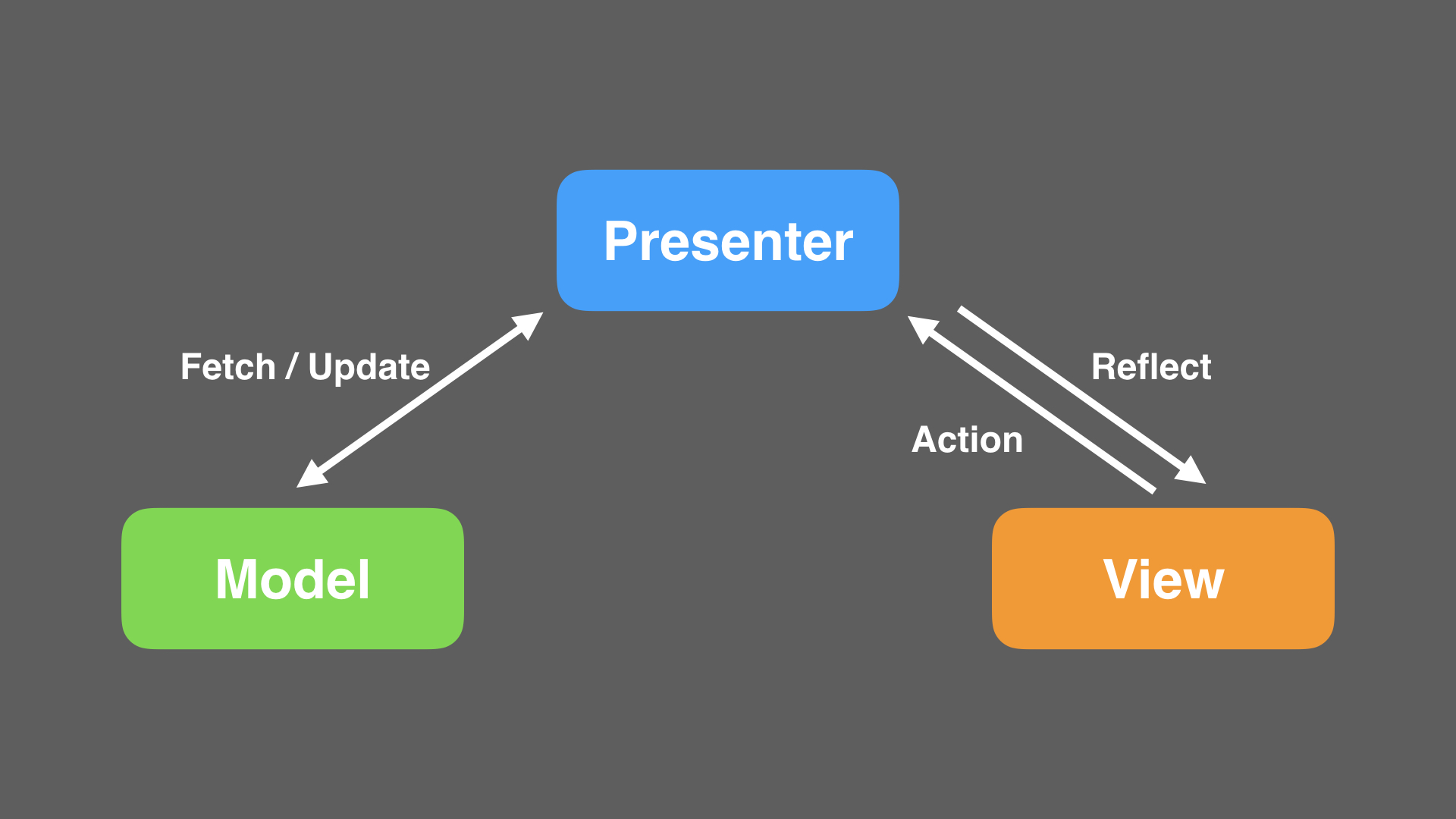 Presenter

Fetch / Update

Reflect

Action

Model

View